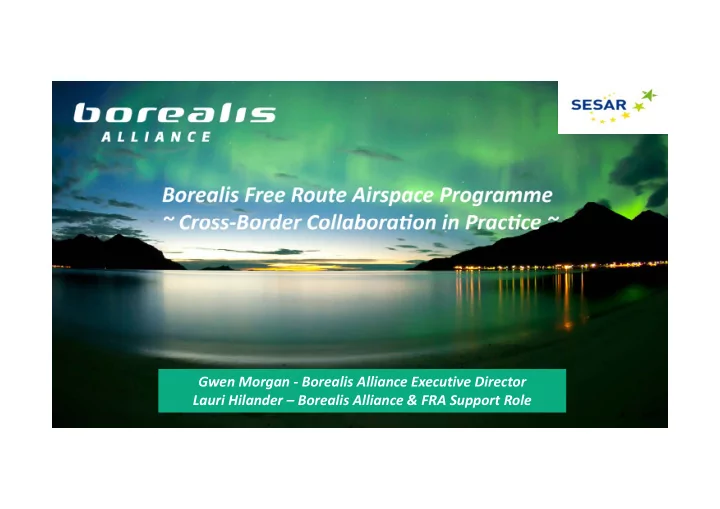 borealis
ALLIANCE

SESAR

Borealis Free Route Airspace Programme
~ Cross-Border Collaboration in Practice ~

Gwen Morgan - Borealis Alliance Executive Director
Lauri Hilander – Borealis Alliance & FRA Support Role